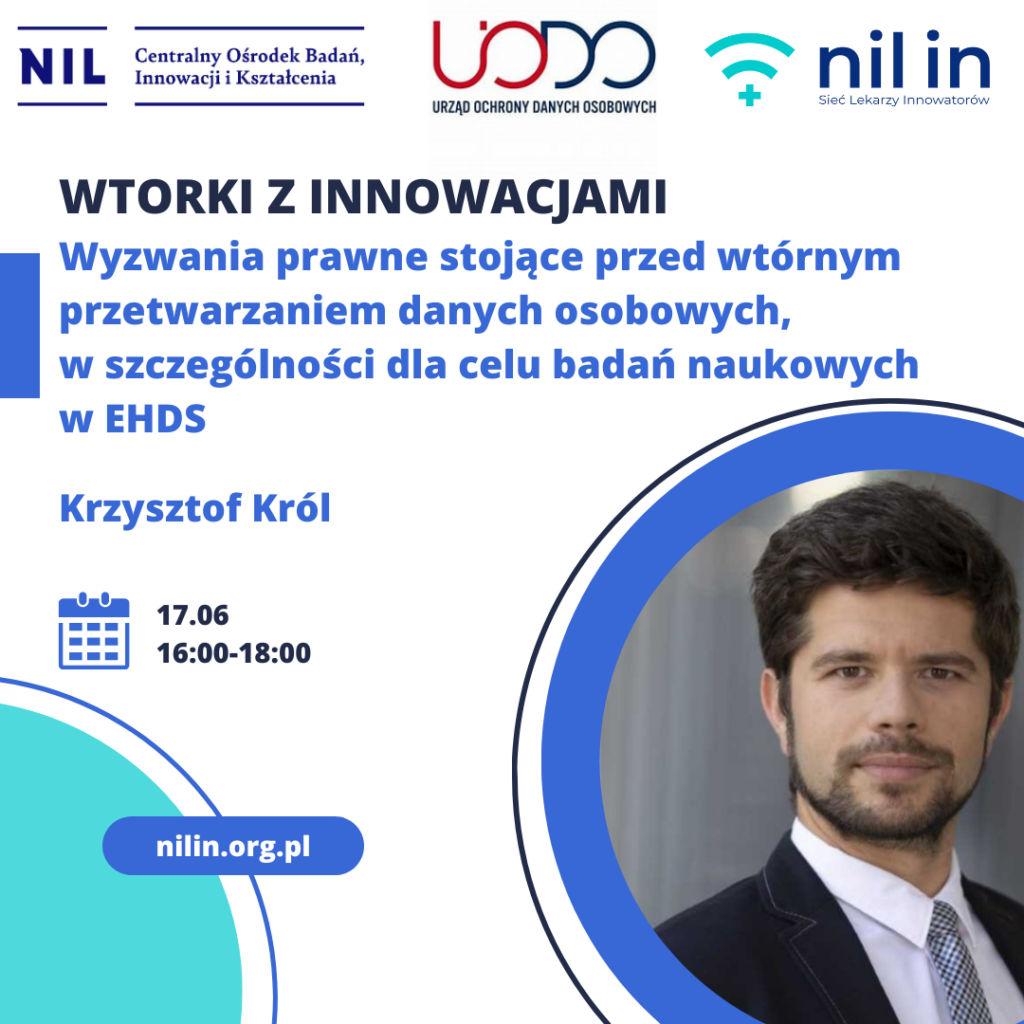 NIL Centralny Ośrodek Badań, Innowacji i Kształcenia

UODO
URZĄD OCHRONY DANYCH OSOBOWYCH

nil in
Sieć Lekarzy Innowatorów

WTORKI Z INNOWACJAMI
Wyzwania prawne stojące przed wtórnym przetwarzaniem danych osobowych, w szczególności dla celu badań naukowych w EHDS

Krzysztof Król

17.06
16:00-18:00

nilin.org.pl